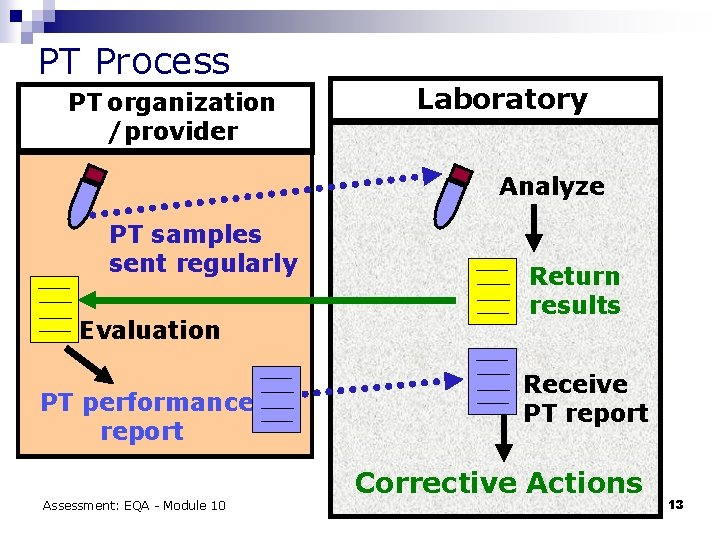 PT Process

PT organization /provider

PT samples sent regularly

Evaluation

PT performance report

Laboratory

Analyze

Return results

Receive PT report

Corrective Actions

Assessment: EQA - Module 10

13